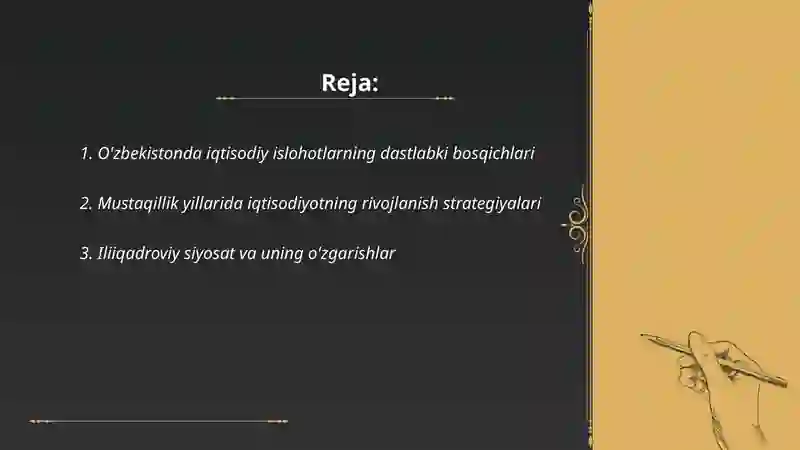 Reja:

1. O'zbekistonda iqtisodiy islohotlarning dastlabki bosqichlari

2. Mustaqillik yillarida iqtisodiyotning rivojlanish strategiyalari

3. Iliiqadroviy siyosat va uning o'zgarishlar